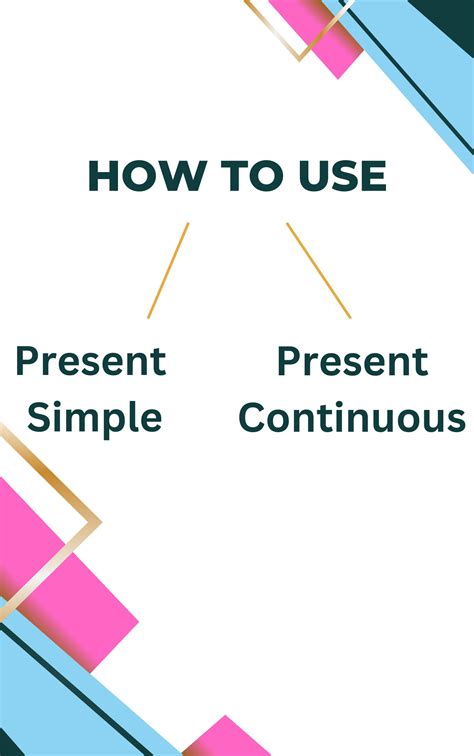 HOW TO USE

Present Simple

Present Continuous